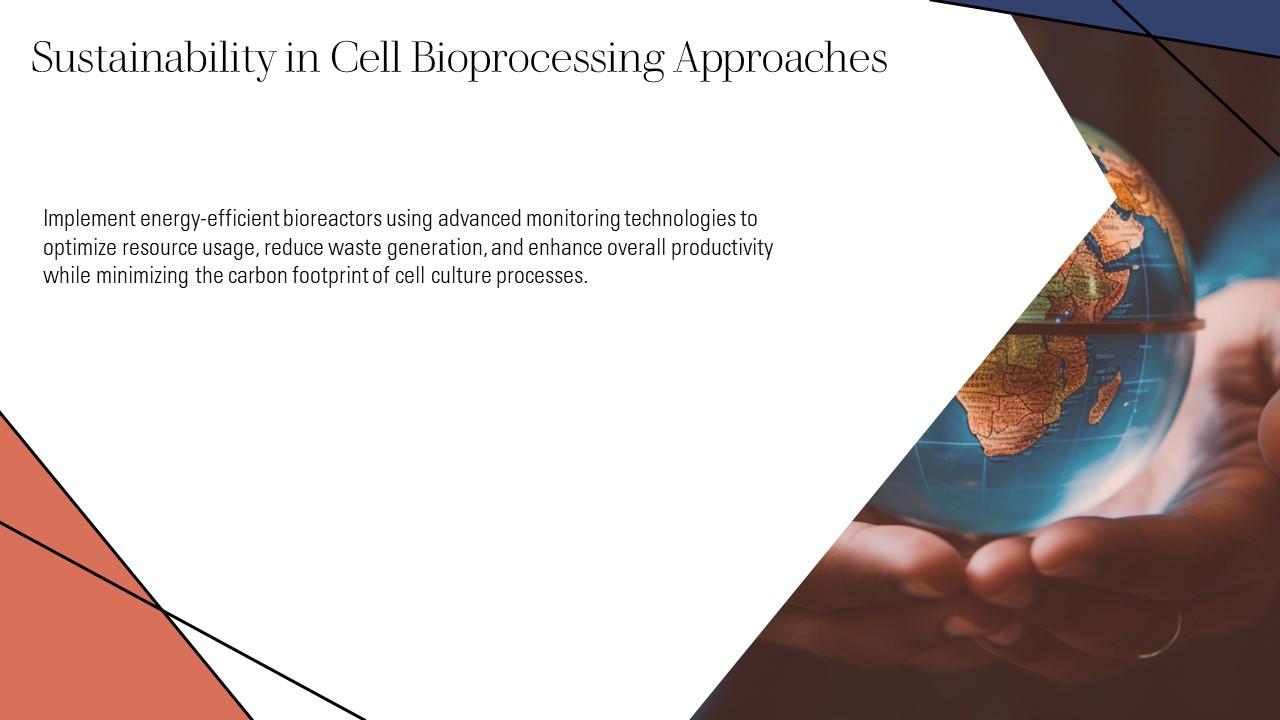 Sustainability in Cell Bioprocessing Approaches

Implement energy-efficient bioreactors using advanced monitoring technologies to optimize resource usage, reduce waste generation, and enhance overall productivity while minimizing the carbon footprint of cell culture processes.